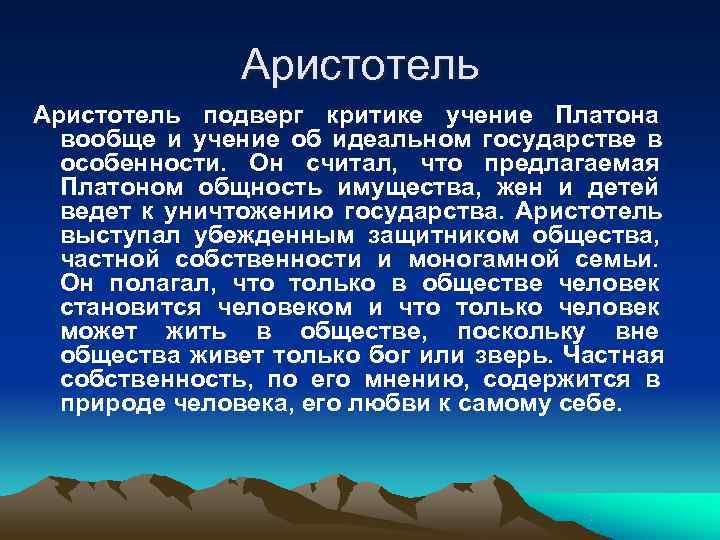 Аристотель

Аристотель подверг критике учение Платона вообще и учение об идеальном государстве в особенности. Он считал, что предлагаемая Платоном общность имущества, жен и детей ведет к уничтожению государства. Аристотель выступал убежденным защитником общества, частной собственности и моногамной семьи. Он полагал, что только в обществе человек становится человеком и что только человек может жить в обществе, поскольку вне общества живет только бог или зверь. Частная собственность, по его мнению, содержится в природе человека, его любви к самому себе.